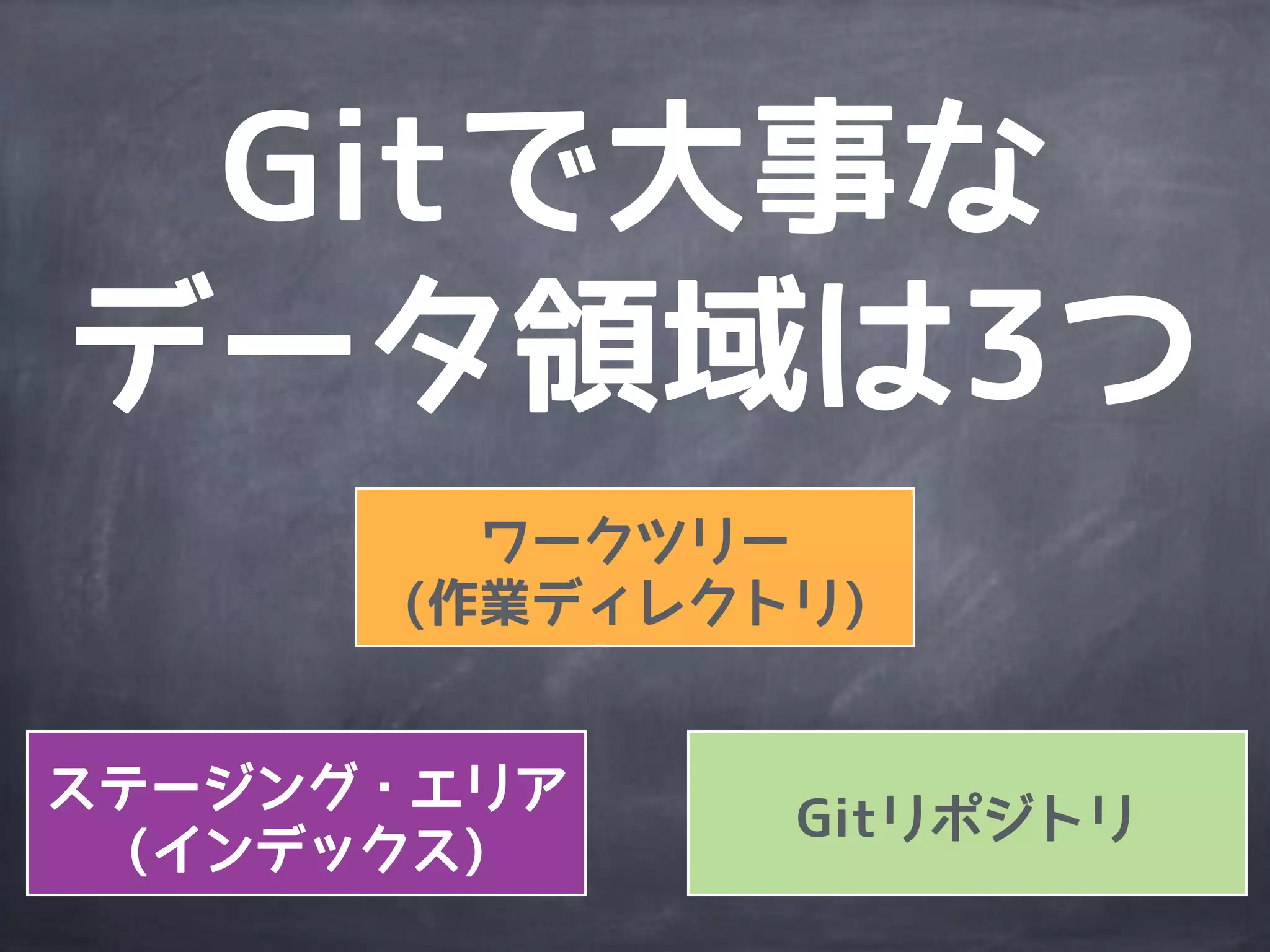 Gitで大事な
データ領域は3つ

ワークツリー
(作業ディレクトリ)

ステージング・エリア
(インデックス)

Gitリポジトリ